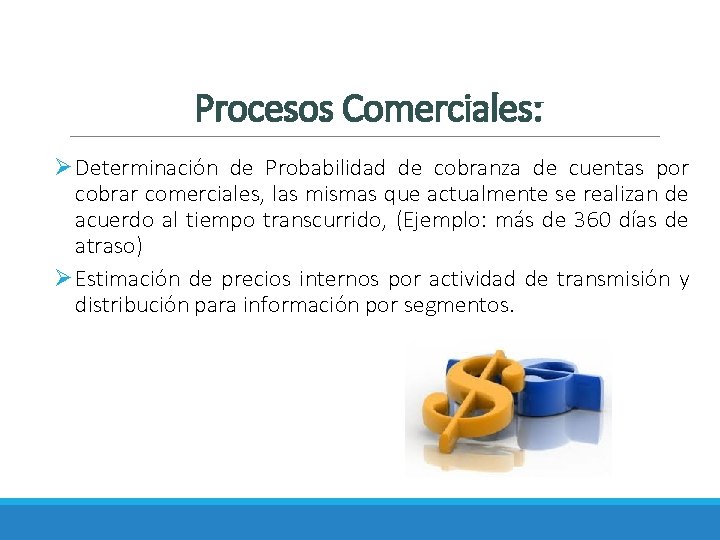 Procesos Comerciales:

➢ Determinación de Probabilidad de cobranza de cuentas por cobrar comerciales, las mismas que actualmente se realizan de acuerdo al tiempo transcurrido, (Ejemplo: más de 360 días de atraso)

➢ Estimación de precios internos por actividad de transmisión y distribución para información por segmentos.